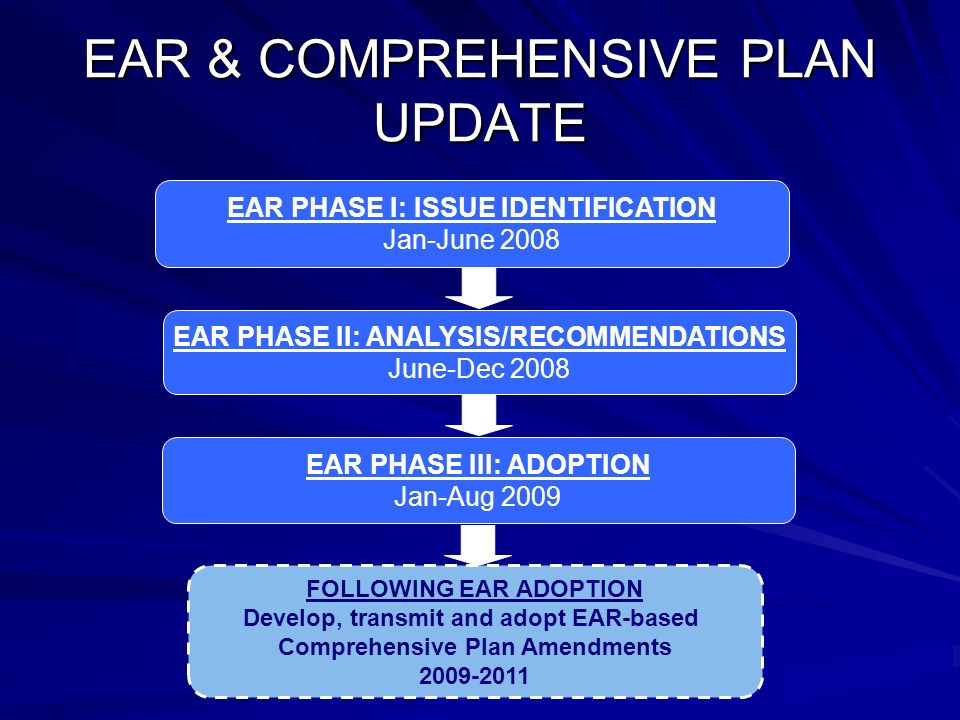 EAR & COMPREHENSIVE PLAN UPDATE

EAR PHASE I: ISSUE IDENTIFICATION
Jan-June 2008

EAR PHASE II: ANALYSIS/RECOMMENDATIONS
June-Dec 2008

EAR PHASE III: ADOPTION
Jan-Aug 2009

FOLLOWING EAR ADOPTION
Develop, transmit and adopt EAR-based Comprehensive Plan Amendments
2009-2011